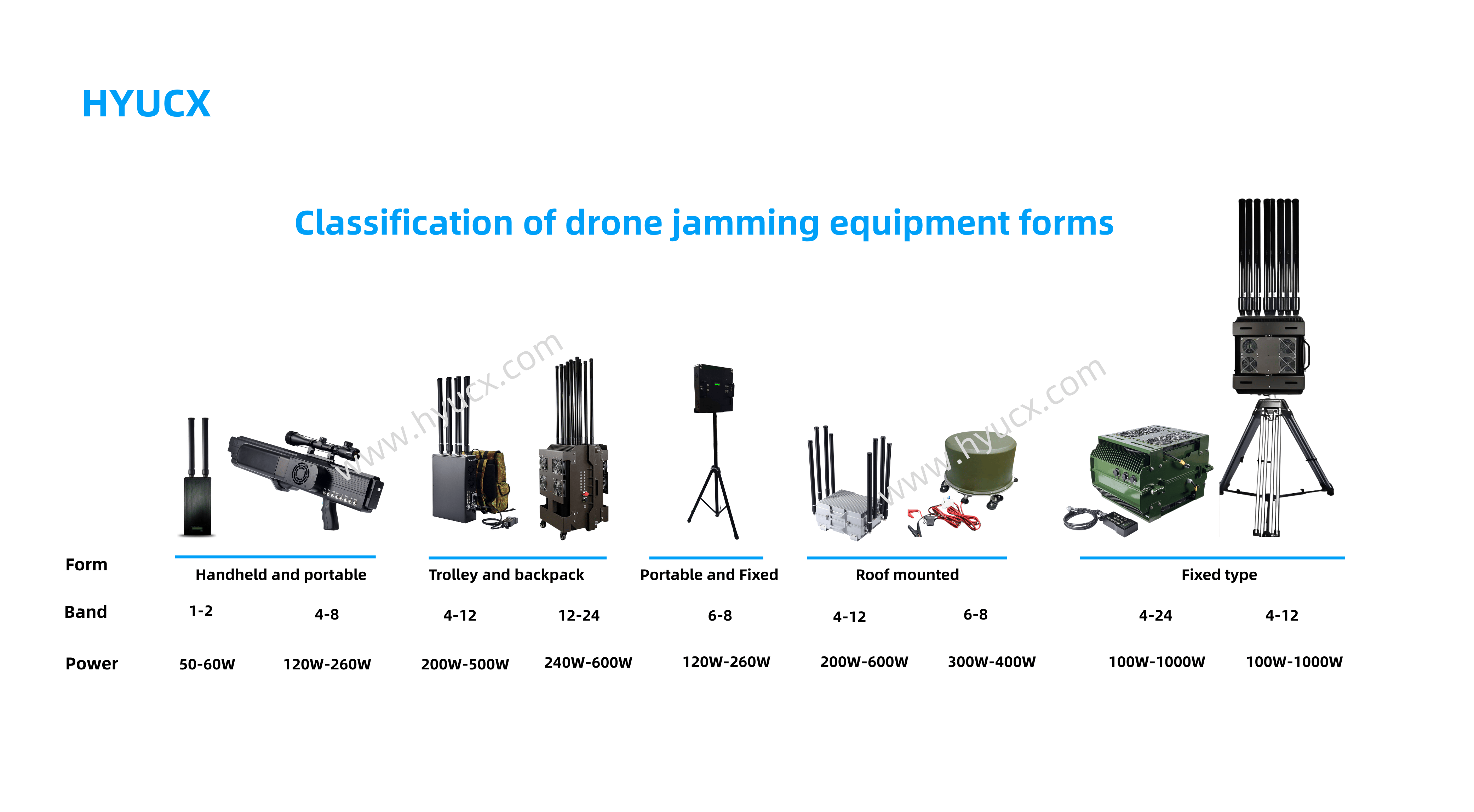 HYUCX

Classification of drone jamming equipment forms

www.hyucx.com

www.hyucx.com

| Form | Handheld and portable | | Trolley and backpack | | Portable and Fixed | Roof mounted | | Fixed type | |
|---|---|---|---|---|---|---|---|---|---|
| Band | 1-2 | 4-8 | 4-12 | 12-24 | 6-8 | 4-12 | 6-8 | 4-24 | 4-12 |
| Power | 50-60W | 120W-260W | 200W-500W | 240W-600W | 120W-260W | 200W-600W | 300W-400W | 100W-1000W | 100W-1000W |